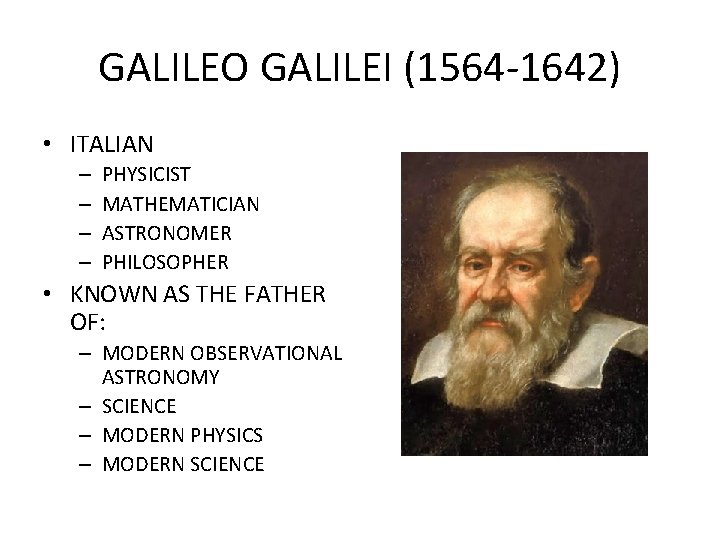 GALILEO GALILEI (1564-1642)

• ITALIAN
  – PHYSICIST
  – MATHEMATICIAN
  – ASTRONOMER
  – PHILOSOPHER
• KNOWN AS THE FATHER OF:
  – MODERN OBSERVATIONAL ASTRONOMY
  – SCIENCE
  – MODERN PHYSICS
  – MODERN SCIENCE